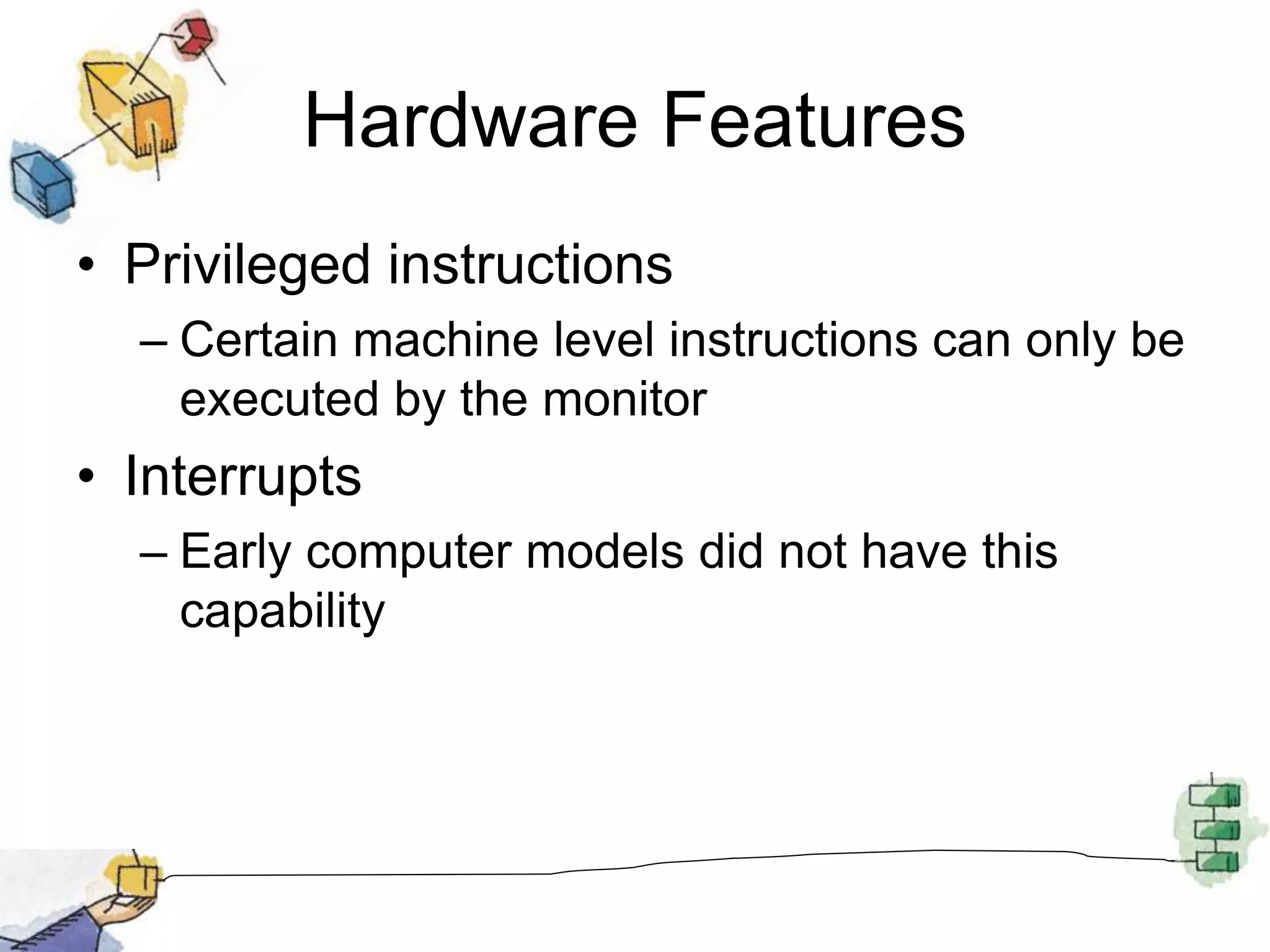 Hardware Features

• Privileged instructions
– Certain machine level instructions can only be executed by the monitor

• Interrupts
– Early computer models did not have this capability